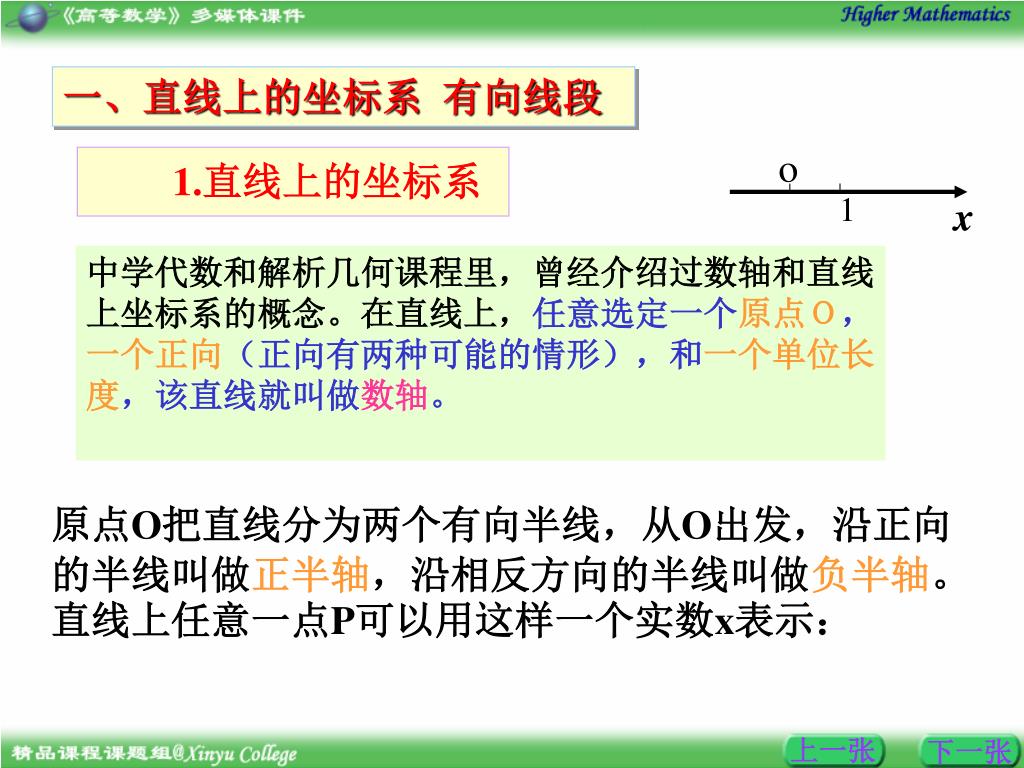 《高等数学》多媒体课件

Higher Mathematics

一、直线上的坐标系 有向线段

1.直线上的坐标系

O

1

$x$

中学代数和解析几何课程里，曾经介绍过数轴和直线上坐标系的概念。在直线上，任意选定一个原点O，一个正向（正向有两种可能的情形），和一个单位长度，该直线就叫做数轴。

原点O把直线分为两个有向半线，从O出发，沿正向的半线叫做正半轴，沿相反方向的半线叫做负半轴。直线上任意一点P可以用这样一个实数x表示：

精品课程课题组@Xinyu College

上一张

下一张